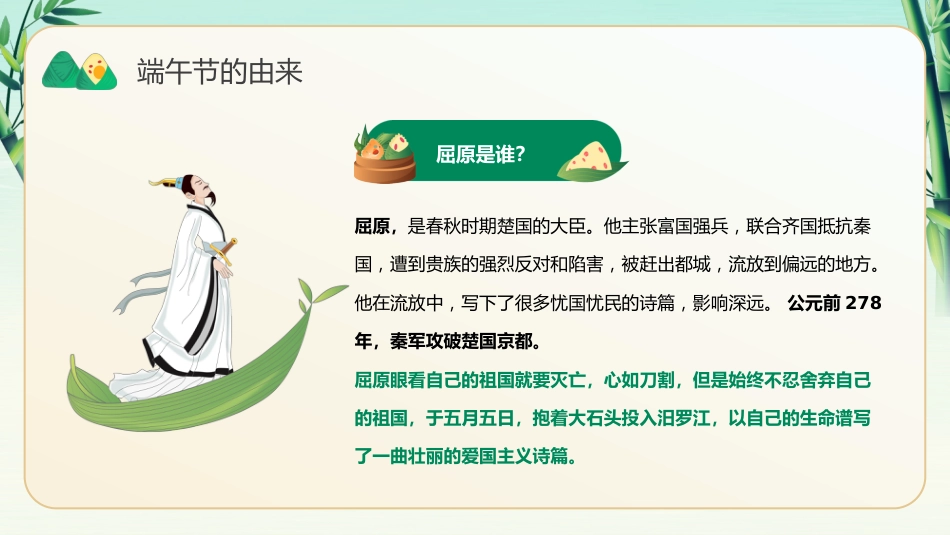 端午节的由来

屈原是谁?

屈原，是春秋时期楚国的大臣。他主张富国强兵，联合齐国抵抗秦国，遭到贵族的强烈反对和陷害，被赶出都城，流放到偏远的地方。他在流放中，写下了很多忧国忧民的诗篇，影响深远。 公元前 278 年，秦军攻破楚国京都。

屈原眼看自己的祖国就要灭亡，心如刀割，但是始终不忍舍弃自己的祖国，于五月五日，抱着大石头投入汨罗江，以自己的生命谱写了一曲壮丽的爱国主义诗篇。